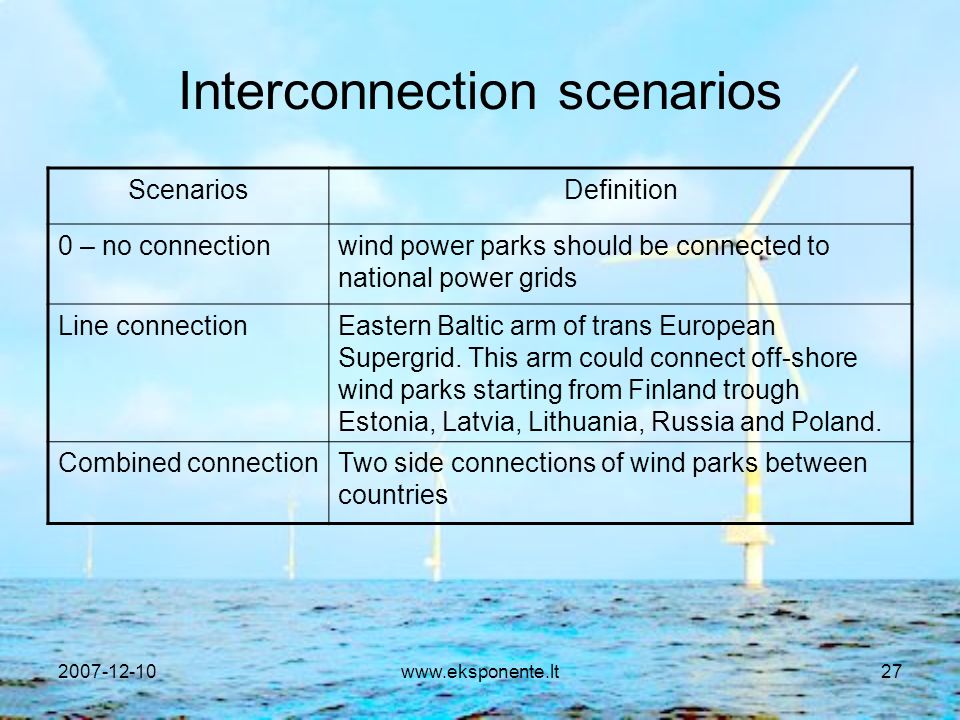 Interconnection scenarios

| Scenarios | Definition |
|---|---|
| 0 – no connection | wind power parks should be connected to national power grids |
| Line connection | Eastern Baltic arm of trans European Supergrid. This arm could connect off-shore wind parks starting from Finland trough Estonia, Latvia, Lithuania, Russia and Poland. |
| Combined connection | Two side connections of wind parks between countries |

2007-12-10 www.eksponente.lt 27